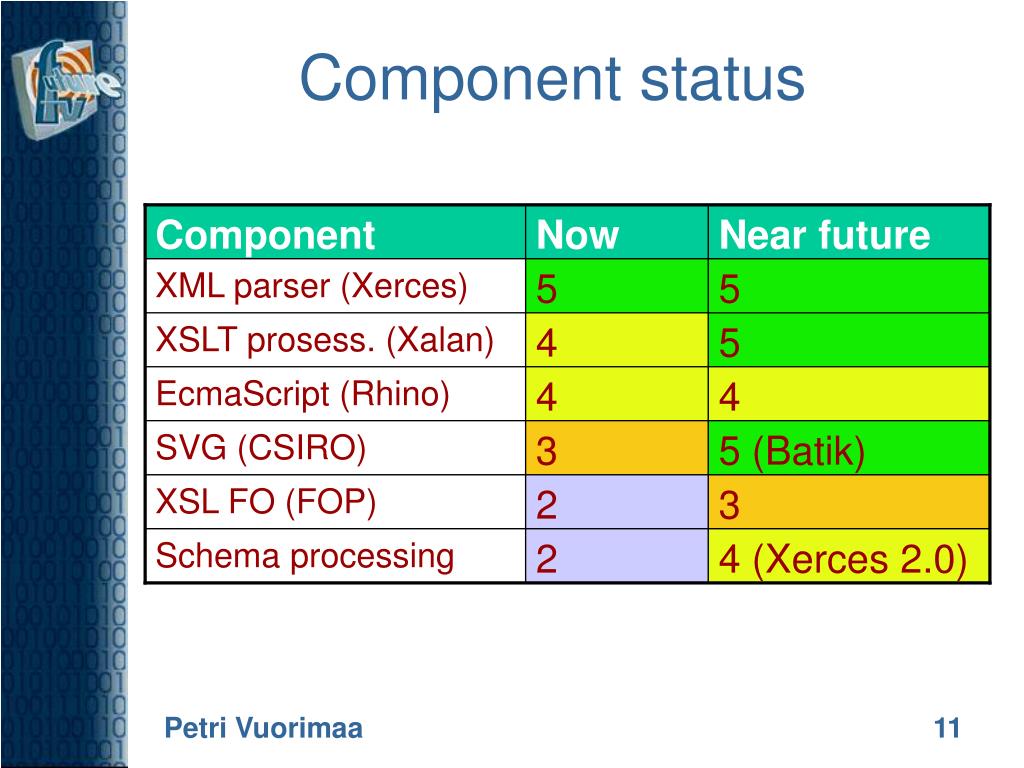 Component status

| Component | Now | Near future |
|---|---|---|
| XML parser (Xerces) | 5 | 5 |
| XSLT prosess. (Xalan) | 4 | 5 |
| EcmaScript (Rhino) | 4 | 4 |
| SVG (CSIRO) | 3 | 5 (Batik) |
| XSL FO (FOP) | 2 | 3 |
| Schema processing | 2 | 4 (Xerces 2.0) |

Petri Vuorimaa

11